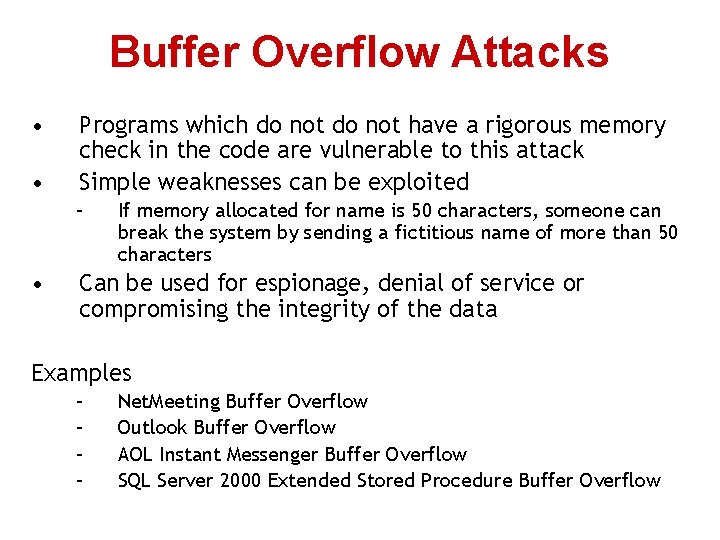 Buffer Overflow Attacks

• Programs which do not do not have a rigorous memory check in the code are vulnerable to this attack

• Simple weaknesses can be exploited

– If memory allocated for name is 50 characters, someone can break the system by sending a fictitious name of more than 50 characters

• Can be used for espionage, denial of service or compromising the integrity of the data

Examples

– NetMeeting Buffer Overflow

– Outlook Buffer Overflow

– AOL Instant Messenger Buffer Overflow

– SQL Server 2000 Extended Stored Procedure Buffer Overflow